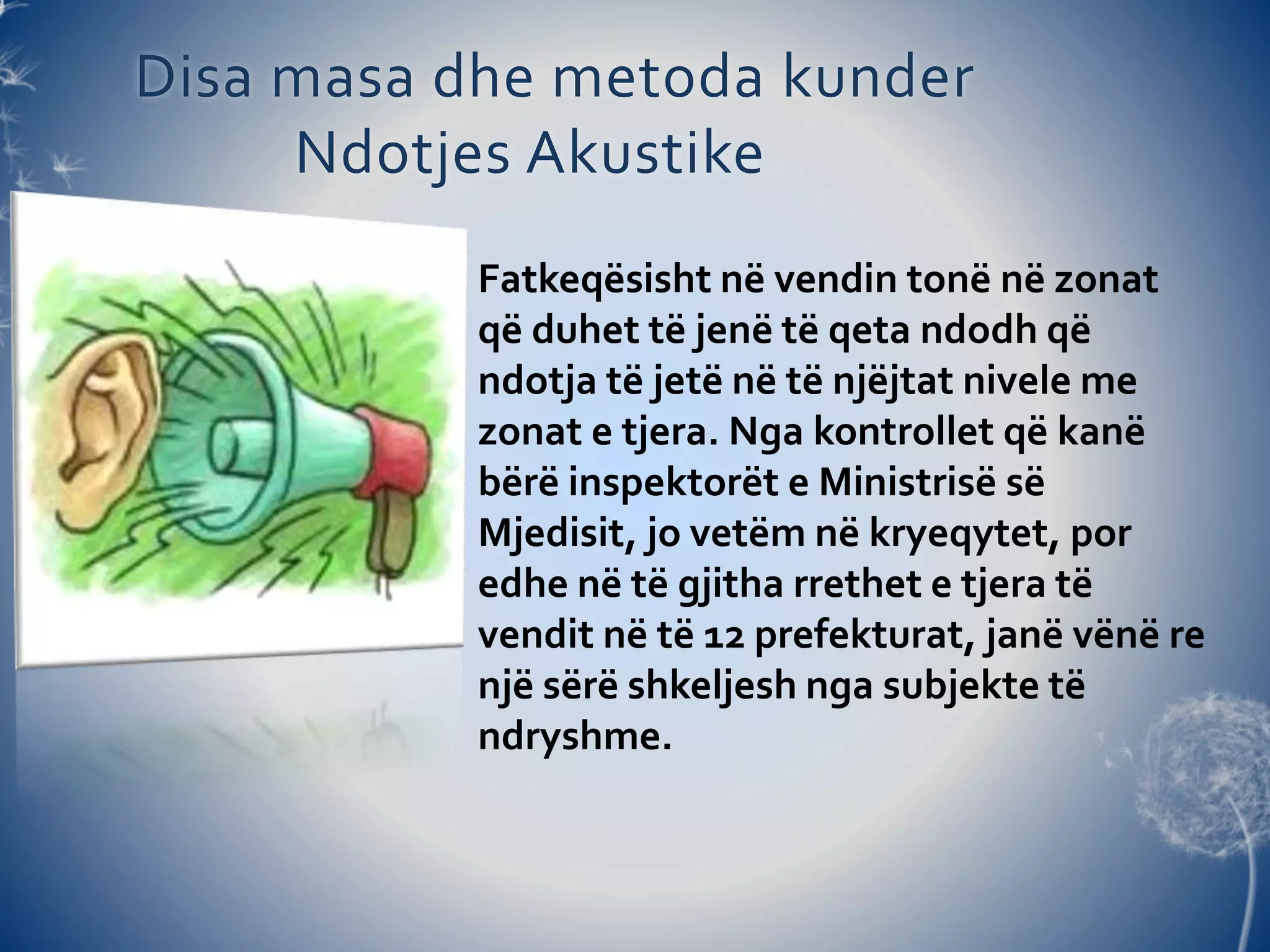 Disa masa dhe metoda kunder Ndotjes Akustike

Fatkeqësisht në vendin tonë në zonat që duhet të jenë të qeta ndodh që ndotja të jetë në të njëjtat nivele me zonat e tjera. Nga kontrollet që kanë bërë inspektorët e Ministrisë së Mjedisit, jo vetëm në kryeqytet, por edhe në të gjitha rrethet e tjera të vendit në të 12 prefekturat, janë vënë re një sërë shkeljesh nga subjekte të ndryshme.